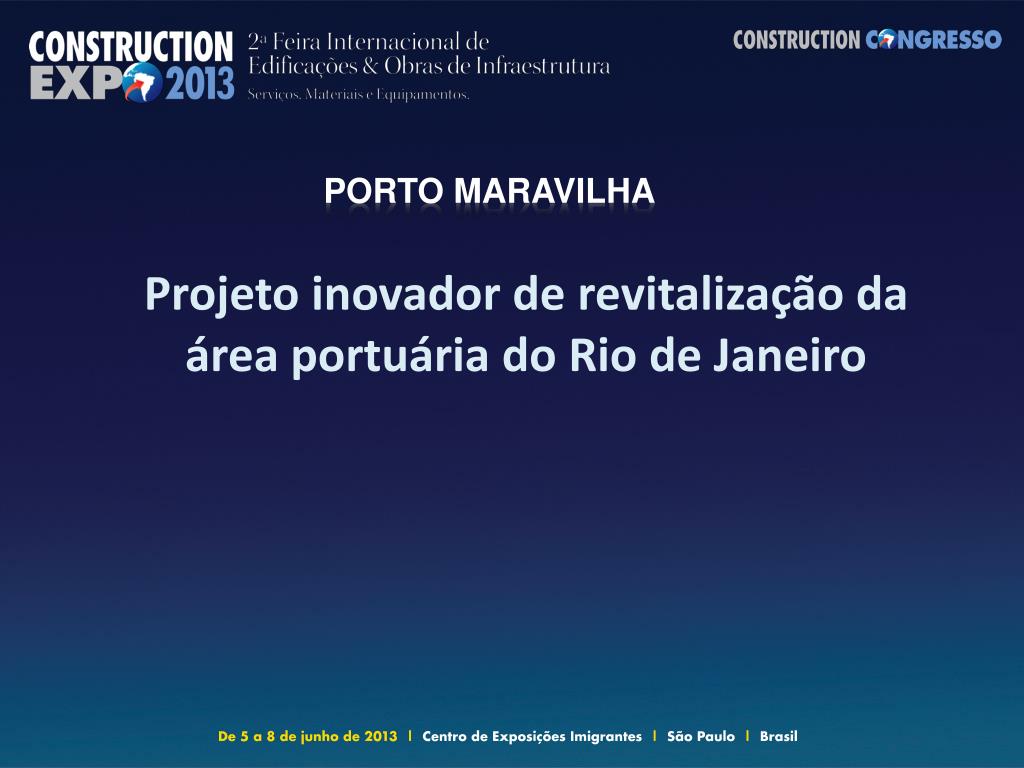 CONSTRUCTION EXPO 2013

2ª Feira Internacional de Edificações & Obras de Infraestrutura
Serviços, Materiais e Equipamentos.

CONSTRUCTION CONGRESSO

PORTO MARAVILHA

Projeto inovador de revitalização da área portuária do Rio de Janeiro

De 5 a 8 de junho de 2013 | Centro de Exposições Imigrantes | São Paulo | Brasil